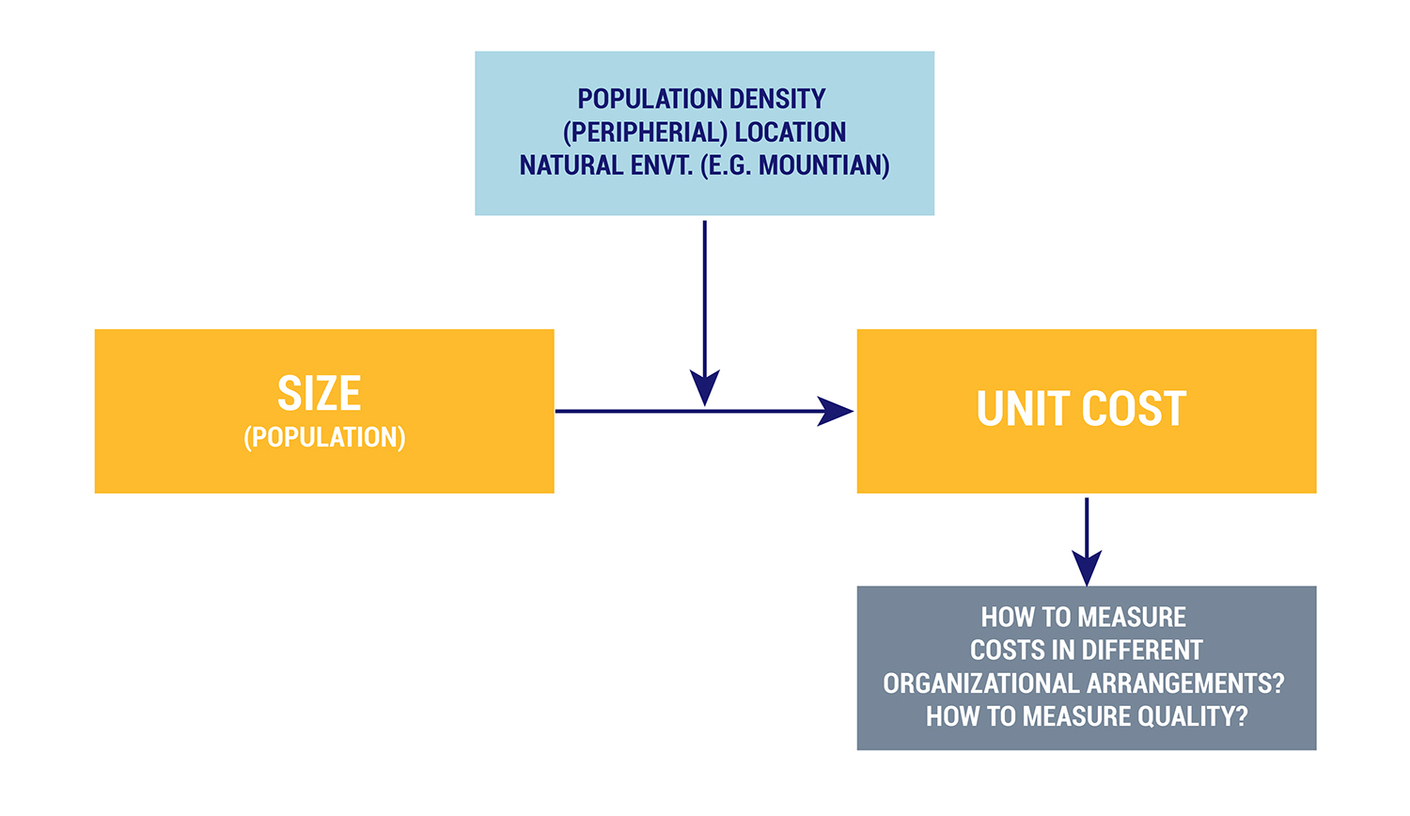 POPULATION DENSITY
(PERIPHERIAL) LOCATION
NATURAL ENVT. (E.G. MOUNTIAN)

SIZE
(POPULATION)

UNIT COST

HOW TO MEASURE
COSTS IN DIFFERENT
ORGANIZATIONAL ARRANGEMENTS?
HOW TO MEASURE QUALITY?